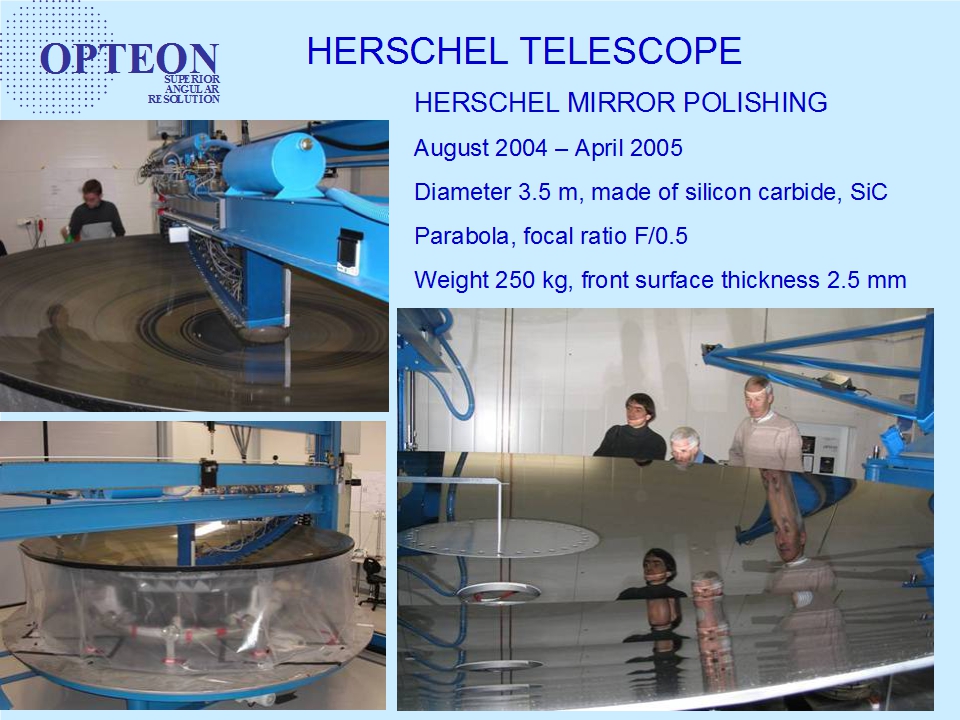 OPTEON
SUPERIOR ANGULAR RESOLUTION

HERSCHEL TELESCOPE

HERSCHEL MIRROR POLISHING

August 2004 – April 2005

Diameter 3.5 m, made of silicon carbide, SiC

Parabola, focal ratio F/0.5

Weight 250 kg, front surface thickness 2.5 mm